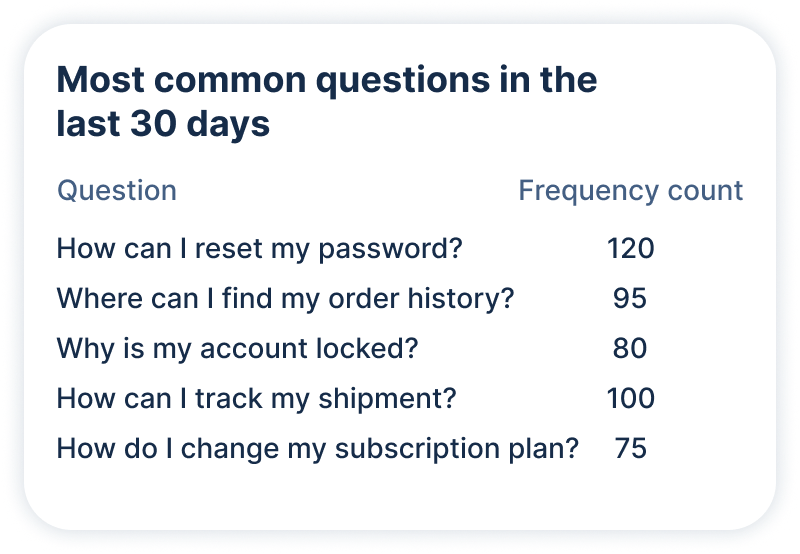 Most common questions in the last 30 days

| Question | Frequency count |
|---|---|
| How can I reset my password? | 120 |
| Where can I find my order history? | 95 |
| Why is my account locked? | 80 |
| How can I track my shipment? | 100 |
| How do I change my subscription plan? | 75 |